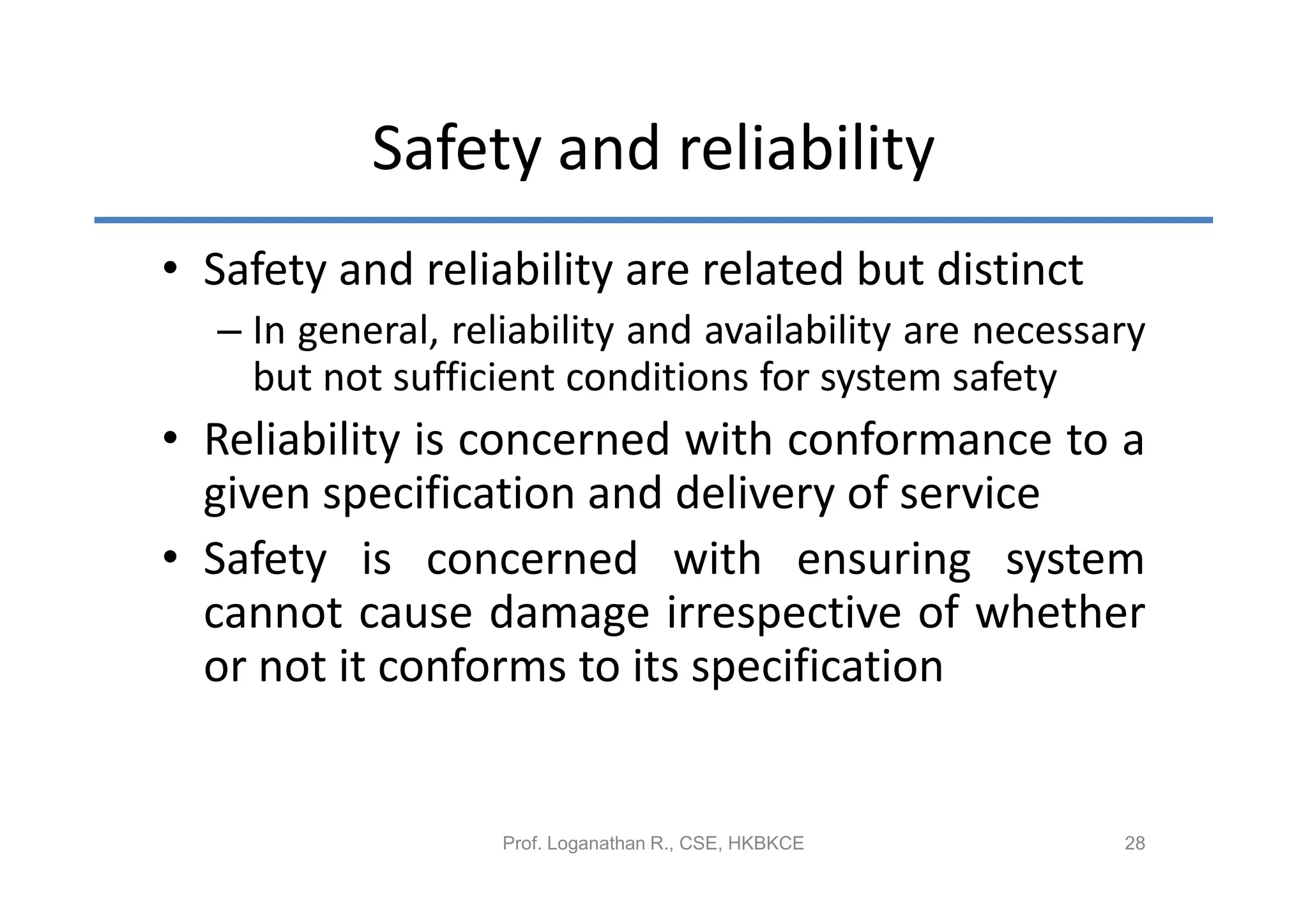 Safety and reliability

• Safety and reliability are related but distinct
– In general, reliability and availability are necessary but not sufficient conditions for system safety
• Reliability is concerned with conformance to a given specification and delivery of service
• Safety is concerned with ensuring system cannot cause damage irrespective of whether or not it conforms to its specification

Prof. Loganathan R., CSE, HKBKCE
28